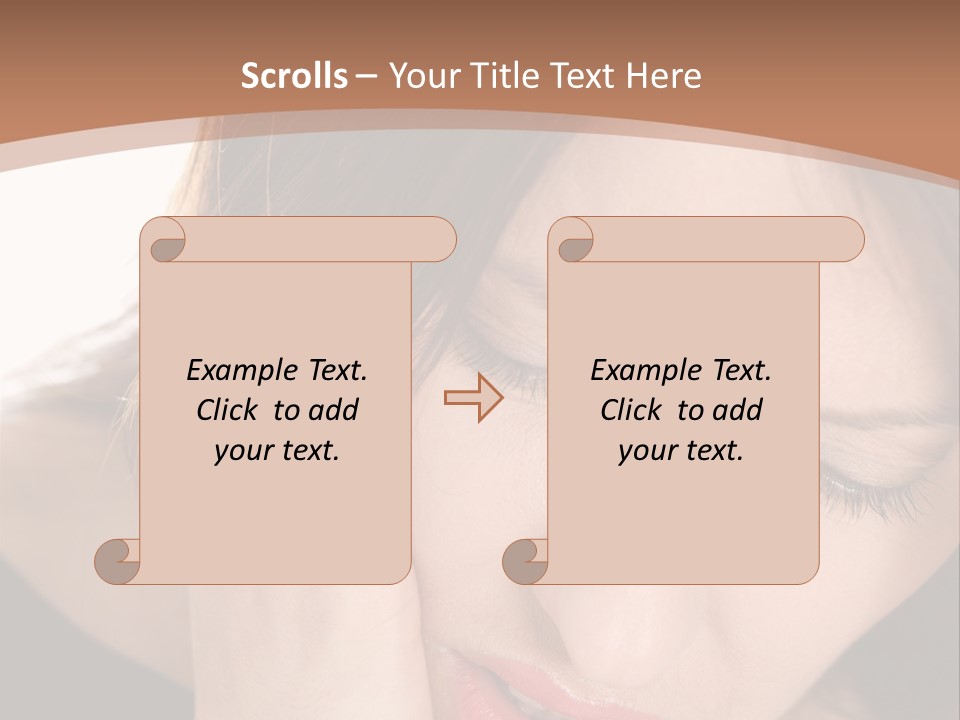 Scrolls – Your Title Text Here

Example Text. Click to add your text.

Example Text. Click to add your text.